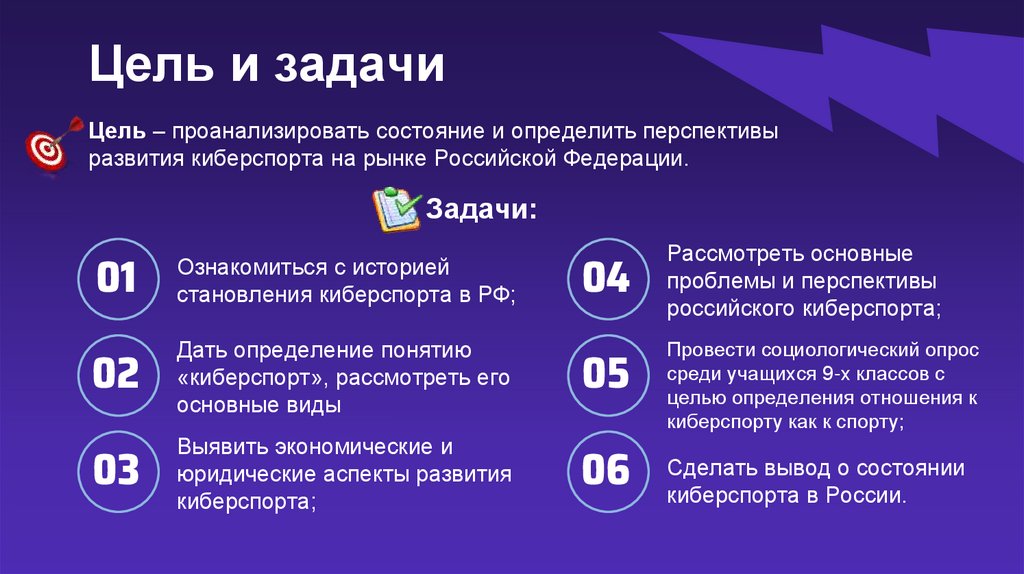 Цель и задачи

Цель – проанализировать состояние и определить перспективы развития киберспорта на рынке Российской Федерации.

Задачи:

01 Ознакомиться с историей становления киберспорта в РФ;

02 Дать определение понятию «киберспорт», рассмотреть его основные виды

03 Выявить экономические и юридические аспекты развития киберспорта;

04 Рассмотреть основные проблемы и перспективы российского киберспорта;

05 Провести социологический опрос среди учащихся 9-х классов с целью определения отношения к киберспорту как к спорту;

06 Сделать вывод о состоянии киберспорта в России.